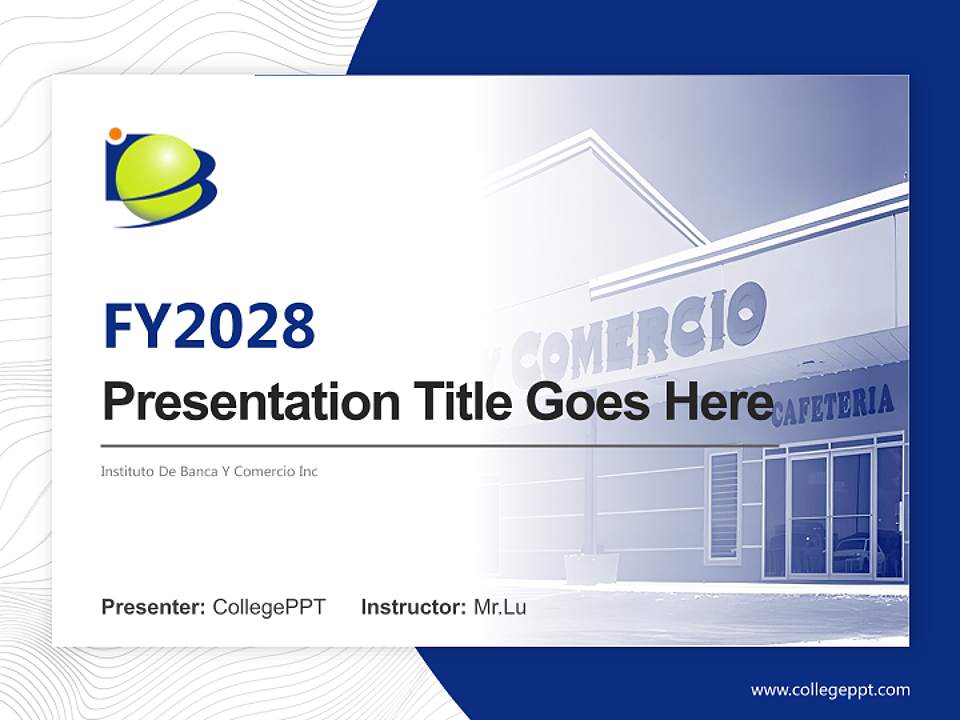 FY2028

Presentation Title Goes Here

Instituto De Banca Y Comercio Inc

Y COMERCIO

CAFETERIA

Presenter: CollegePPT Instructor: Mr.Lu

www.collegeppt.com